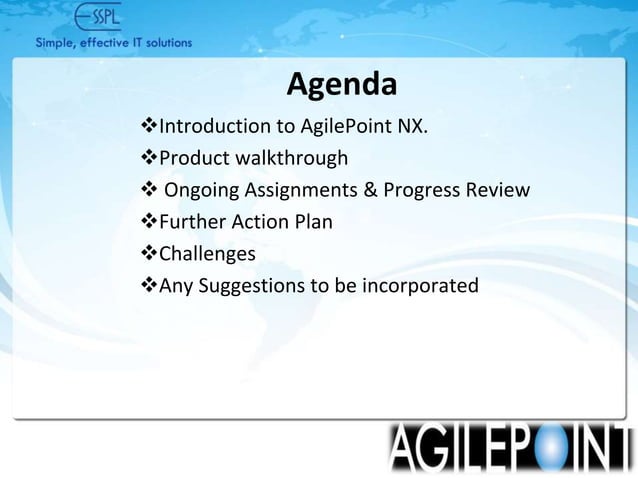 ESSPL
Simple, effective IT solutions

Agenda

❖Introduction to AgilePoint NX.
❖Product walkthrough
❖ Ongoing Assignments & Progress Review
❖Further Action Plan
❖Challenges
❖Any Suggestions to be incorporated

AGILEPOINT